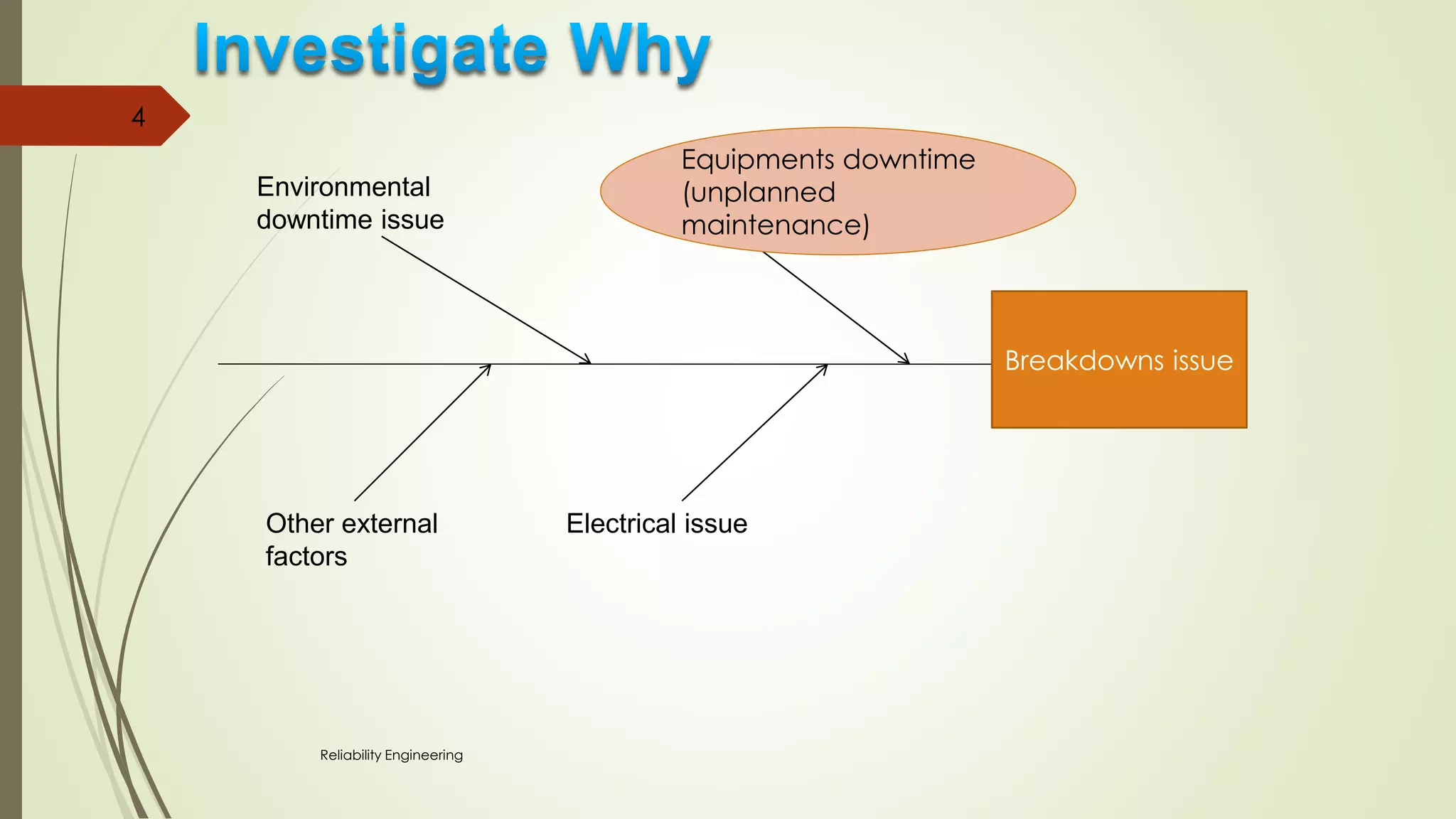 Investigate Why

4

Environmental downtime issue

Equipments downtime (unplanned maintenance)

Breakdowns issue

Other external factors

Electrical issue

Reliability Engineering